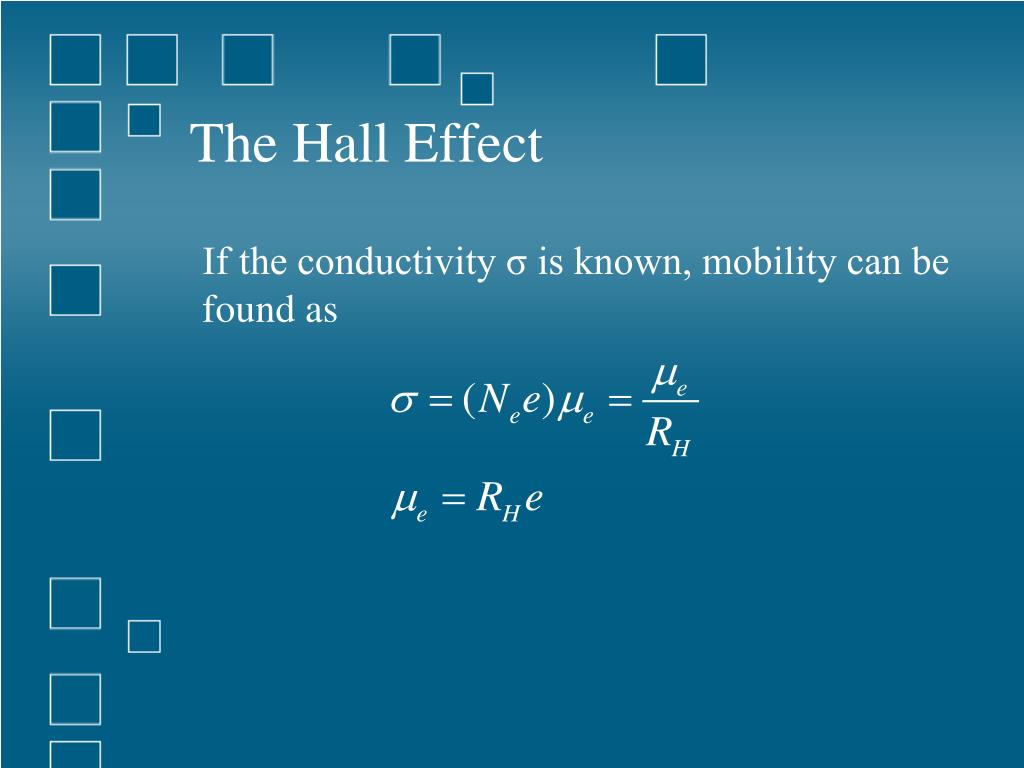 The Hall Effect

If the conductivity σ is known, mobility can be found as

$\sigma = (N_e e)\mu_e = \frac{\mu_e}{R_H}$

$\mu_e = R_H e$